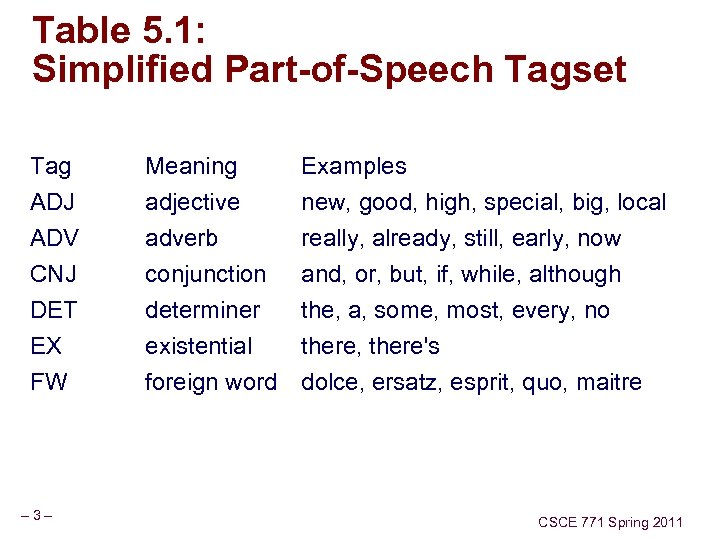 Table 5.1:
Simplified Part-of-Speech Tagset

| Tag | Meaning | Examples |
|---|---|---|
| ADJ | adjective | new, good, high, special, big, local |
| ADV | adverb | really, already, still, early, now |
| CNJ | conjunction | and, or, but, if, while, although |
| DET | determiner | the, a, some, most, every, no |
| EX | existential | there, there's |
| FW | foreign word | dolce, ersatz, esprit, quo, maitre |

– 3 –

CSCE 771 Spring 2011